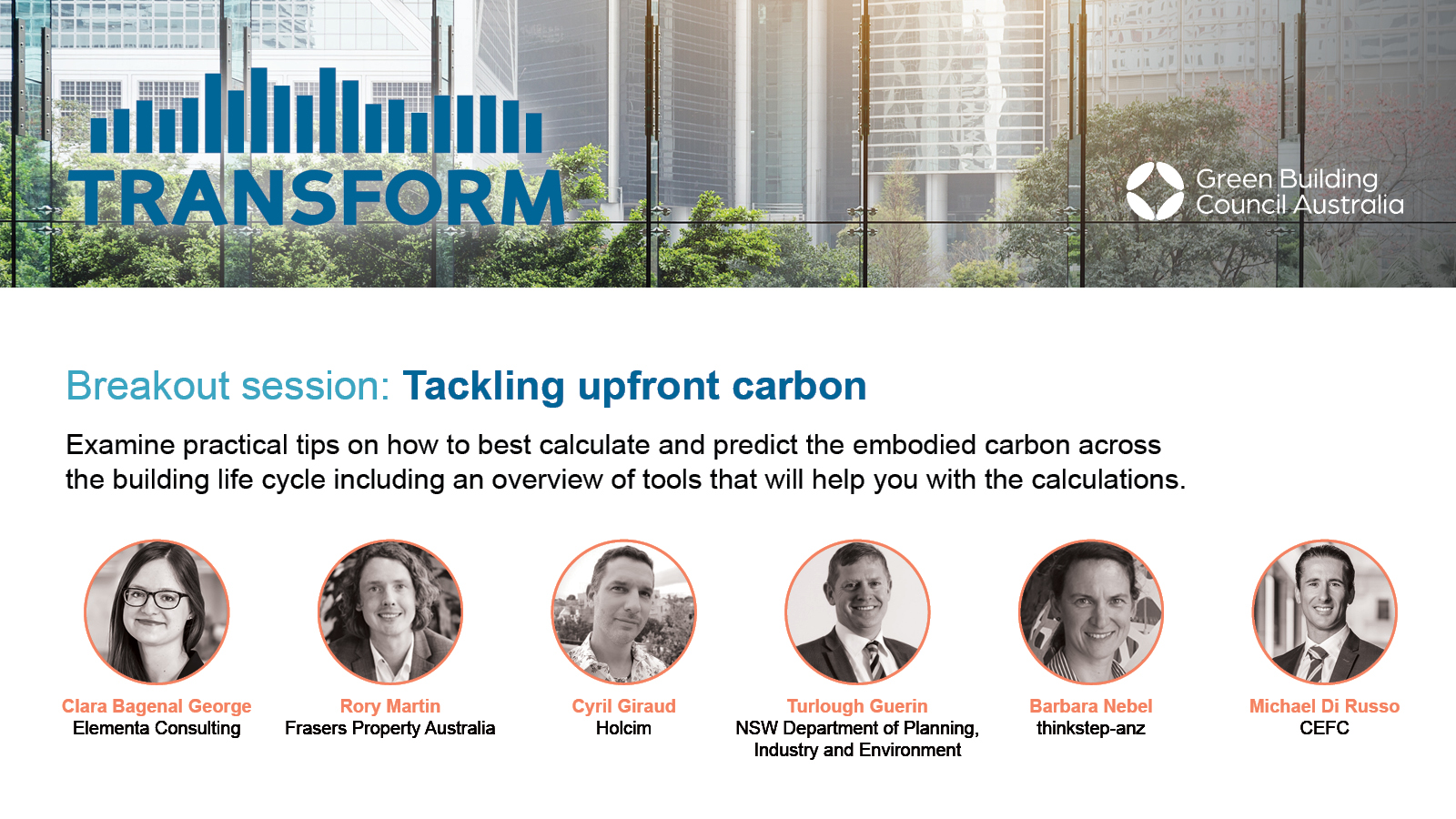 TRANSFORM

Green Building Council Australia

Breakout session: Tackling upfront carbon

Examine practical tips on how to best calculate and predict the embodied carbon across the building life cycle including an overview of tools that will help you with the calculations.

Clara Bagenal George
Elementa Consulting

Rory Martin
Frasers Property Australia

Cyril Giraud
Holcim

Turlough Guerin
NSW Department of Planning, Industry and Environment

Barbara Nebel
thinkstep-anz

Michael Di Russo
CEFC